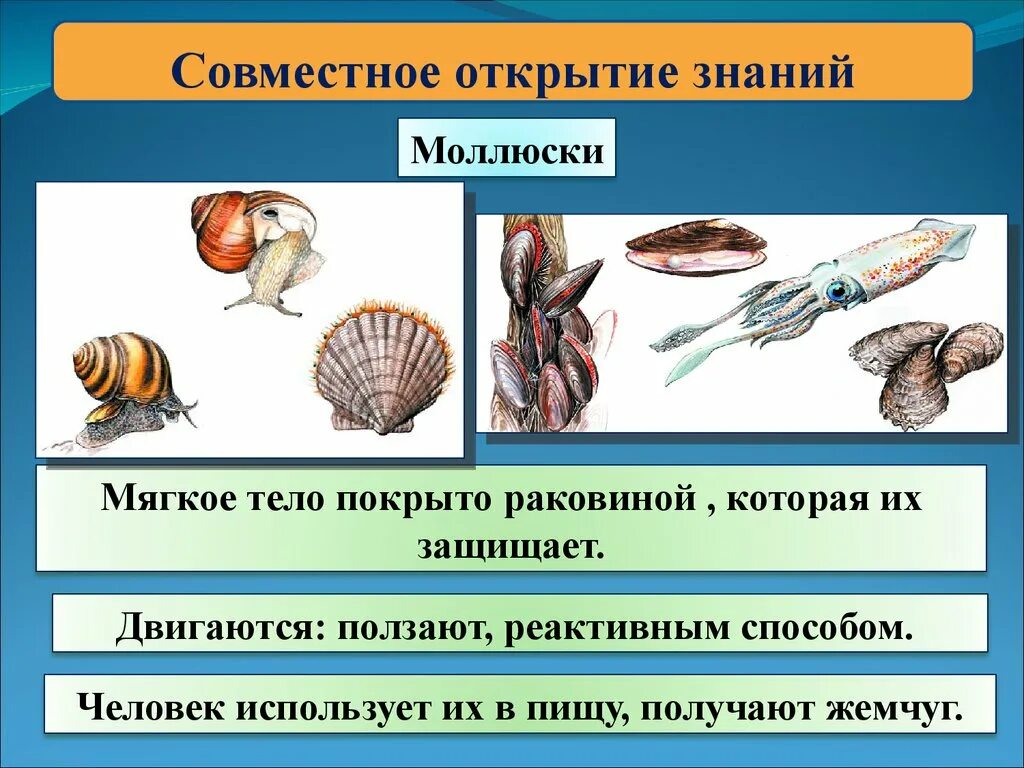 Совместное открытие знаний

Моллюски

Мягкое тело покрыто раковиной , которая их защищает.

Двигаются: ползают, реактивным способом.

Человек использует их в пищу, получают жемчуг.